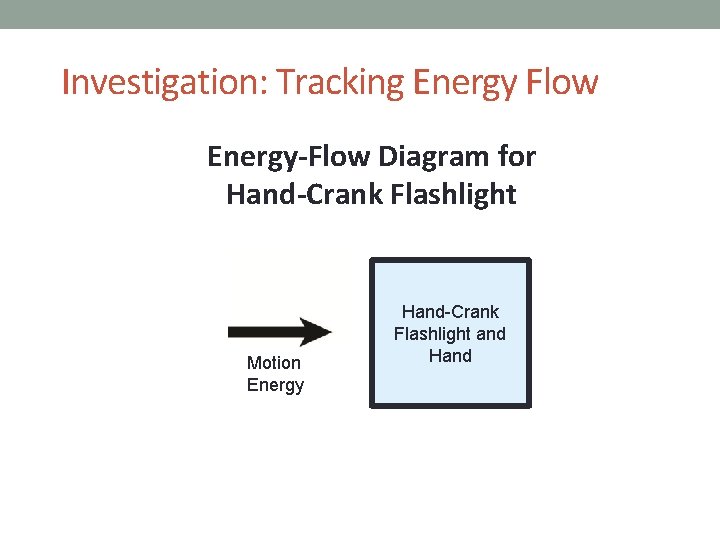 Investigation: Tracking Energy Flow

Energy-Flow Diagram for Hand-Crank Flashlight

Motion Energy

Hand-Crank Flashlight and Hand